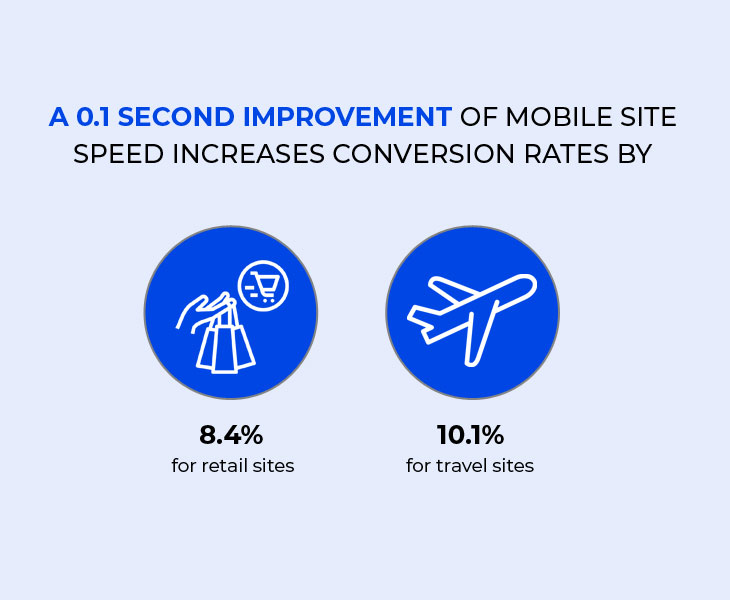 A 0.1 SECOND IMPROVEMENT OF MOBILE SITE SPEED INCREASES CONVERSION RATES BY

8.4%
for retail sites

10.1%
for travel sites